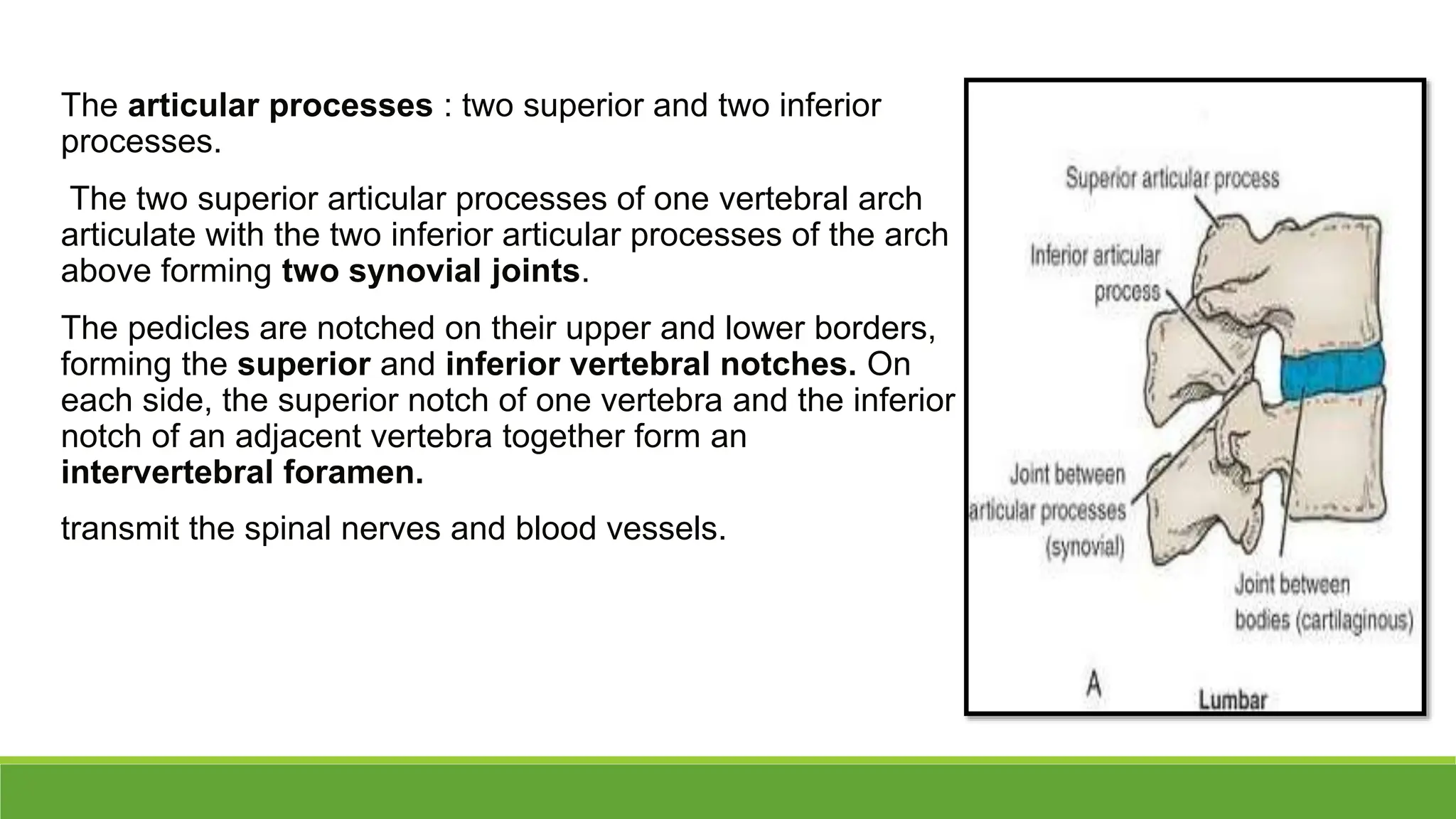 The articular processes : two superior and two inferior processes.

The two superior articular processes of one vertebral arch articulate with the two inferior articular processes of the arch above forming two synovial joints.

The pedicles are notched on their upper and lower borders, forming the superior and inferior vertebral notches. On each side, the superior notch of one vertebra and the inferior notch of an adjacent vertebra together form an intervertebral foramen.

transmit the spinal nerves and blood vessels.

Superior articular process

Inferior articular process

Joint between articular processes (synovial)

Joint between bodies (cartilaginous)

A

Lumbar